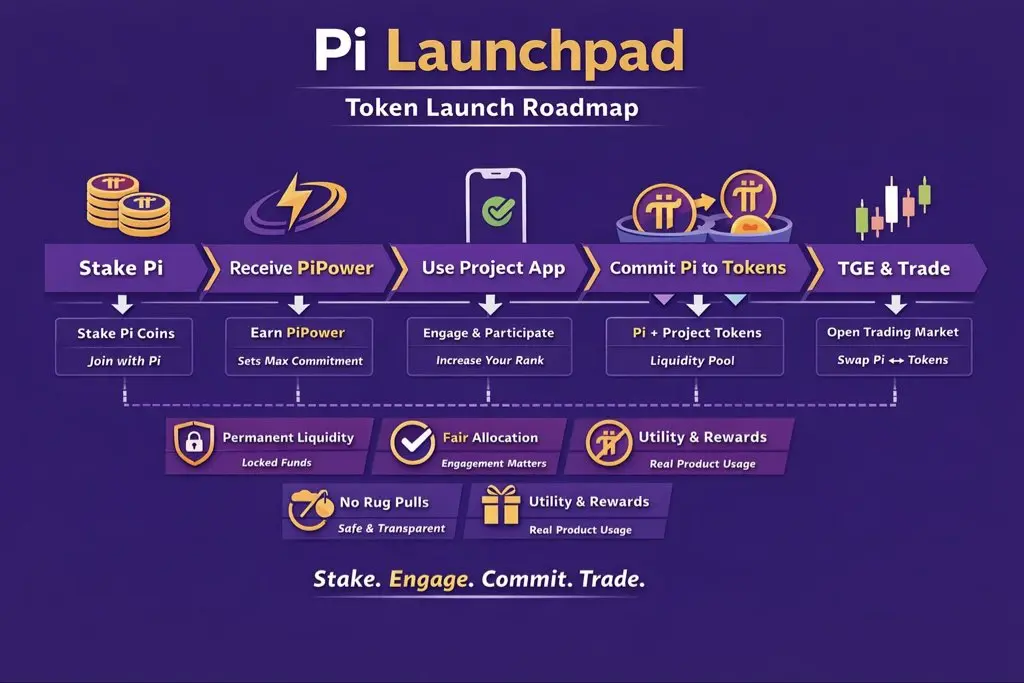 Pi Launchpad

Token Launch Roadmap

Stake Pi

Receive PiPower

Use Project App

Commit Pi to Tokens

TGE & Trade

Stake Pi Coins
Join with Pi

Earn PiPower
Sets Max Commitment

Engage & Participate
Increase Your Rank

Pi + Project Tokens
Liquidity Pool

Open Trading Market
Swap Pi ↔ Tokens

Permanent Liquidity
Locked Funds

Fair Allocation
Engagement Matters

Utility & Rewards
Real Product Usage

No Rug Pulls
Safe & Transparent

Utility & Rewards
Real Product Usage

Stake. Engage. Commit. Trade.